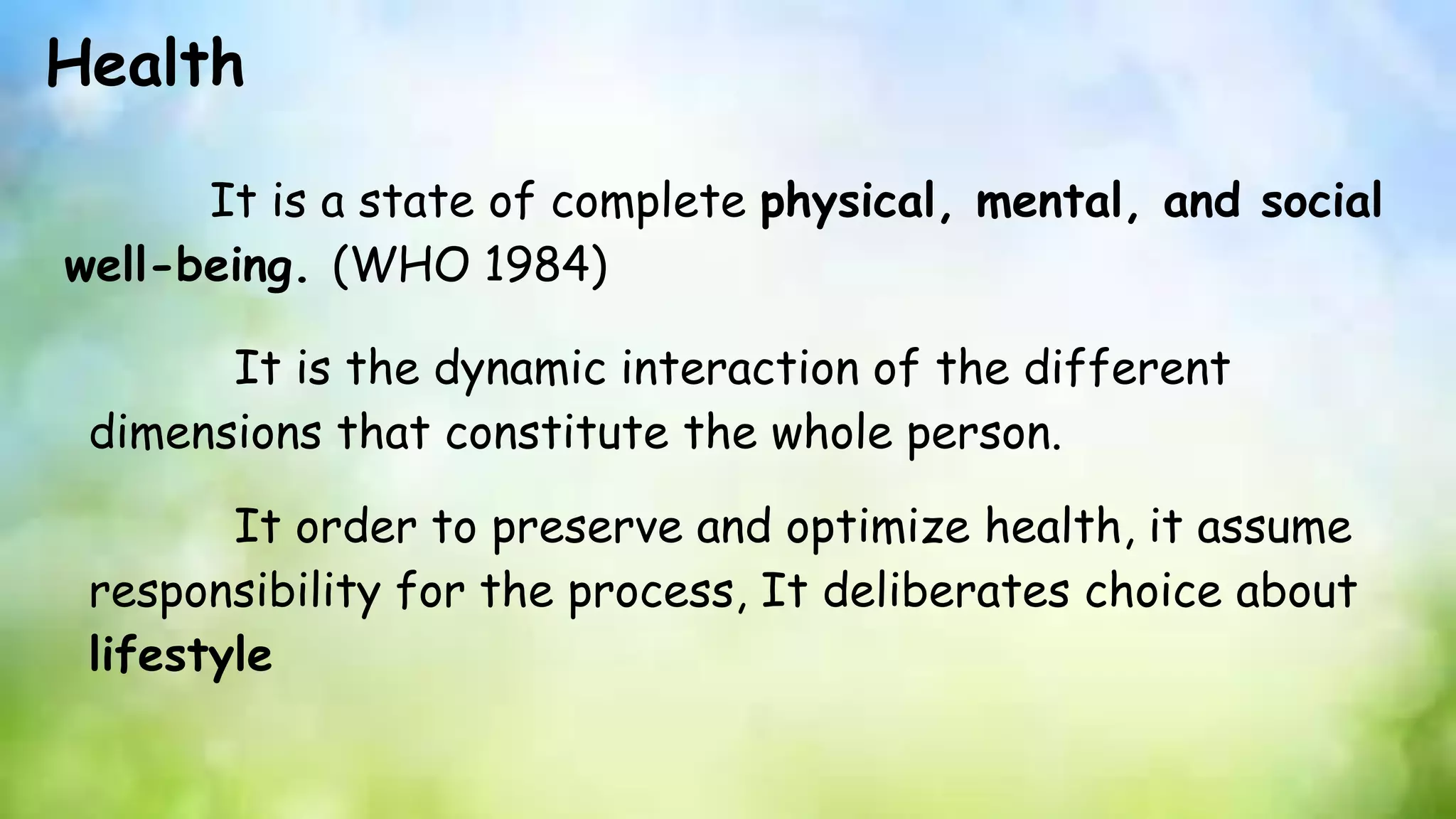 Health

It is a state of complete physical, mental, and social well-being. (WHO 1984)

It is the dynamic interaction of the different dimensions that constitute the whole person.

It order to preserve and optimize health, it assume responsibility for the process, It deliberates choice about lifestyle